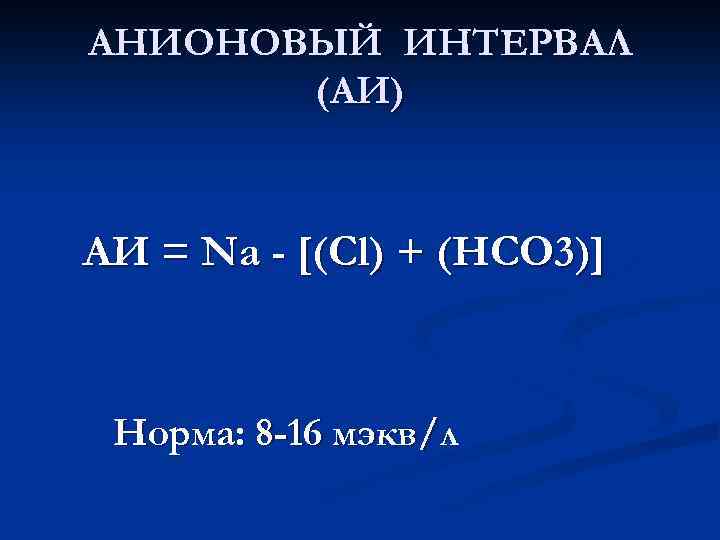 АНИОНОВЫЙ ИНТЕРВАЛ (АИ)

АИ = Na - [(Cl) + (HCO3)]

Норма: 8-16 мэкв/л